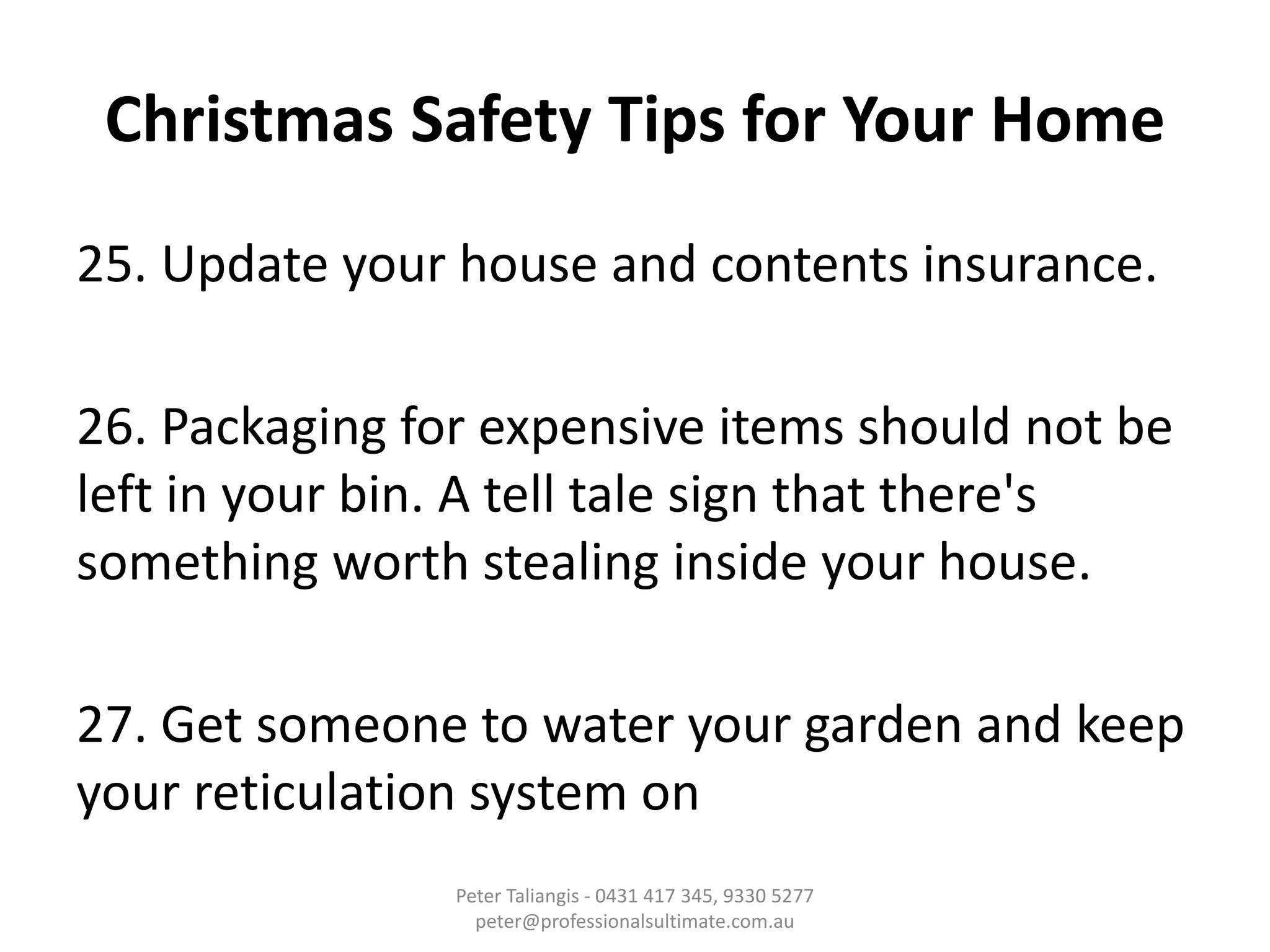 Christmas Safety Tips for Your Home

25. Update your house and contents insurance.

26. Packaging for expensive items should not be left in your bin. A tell tale sign that there's something worth stealing inside your house.

27. Get someone to water your garden and keep your reticulation system on

Peter Taliangis - 0431 417 345, 9330 5277
peter@professionalsultimate.com.au